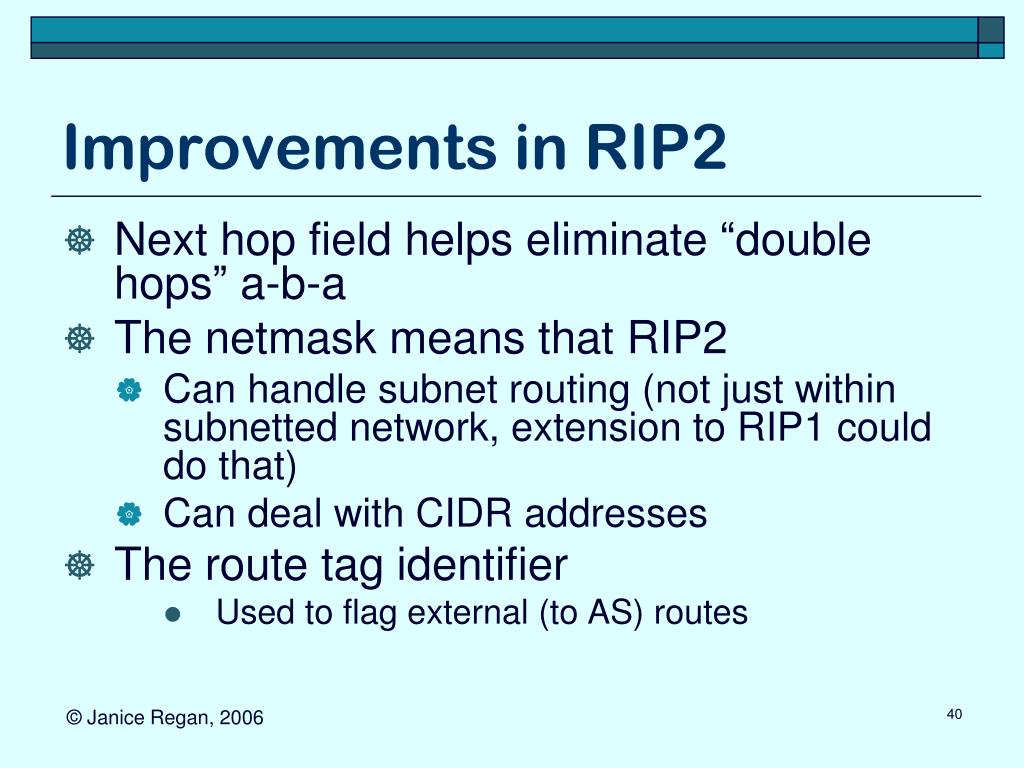 Improvements in RIP2

Next hop field helps eliminate “double hops” a-b-a

The netmask means that RIP2

Can handle subnet routing (not just within subnetted network, extension to RIP1 could do that)

Can deal with CIDR addresses

The route tag identifier

Used to flag external (to AS) routes

© Janice Regan, 2006

40